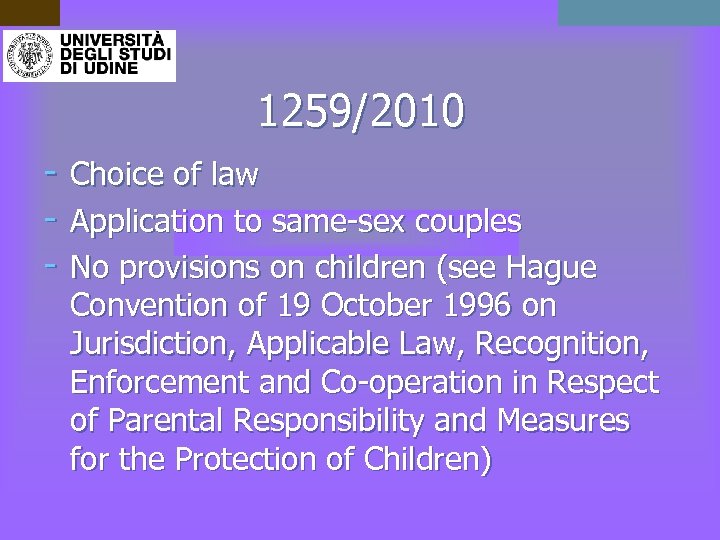 UNIVERSITÀ DEGLI STUDI DI UDINE

1259/2010

- Choice of law
- Application to same-sex couples
- No provisions on children (see Hague Convention of 19 October 1996 on Jurisdiction, Applicable Law, Recognition, Enforcement and Co-operation in Respect of Parental Responsibility and Measures for the Protection of Children)